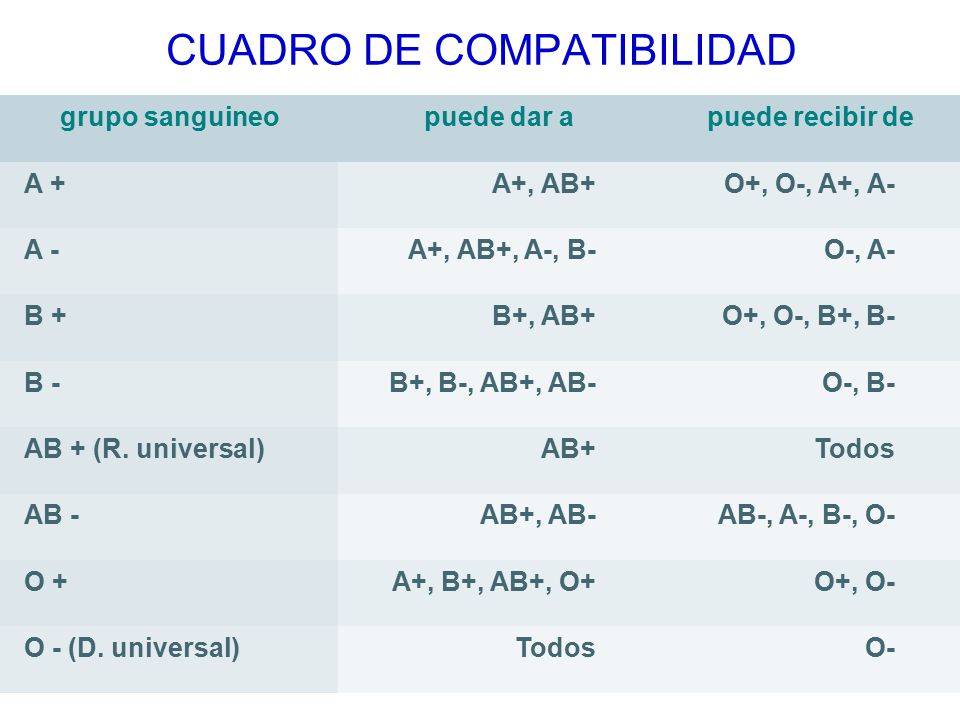 CUADRO DE COMPATIBILIDAD

| grupo sanguineo | puede dar a | puede recibir de |
|---|---|---|
| A + | A+, AB+ | O+, O-, A+, A- |
| A - | A+, AB+, A-, B- | O-, A- |
| B + | B+, AB+ | O+, O-, B+, B- |
| B - | B+, B-, AB+, AB- | O-, B- |
| AB + (R. universal) | AB+ | Todos |
| AB - | AB+, AB- | AB-, A-, B-, O- |
| O + | A+, B+, AB+, O+ | O+, O- |
| O - (D. universal) | Todos | O- |